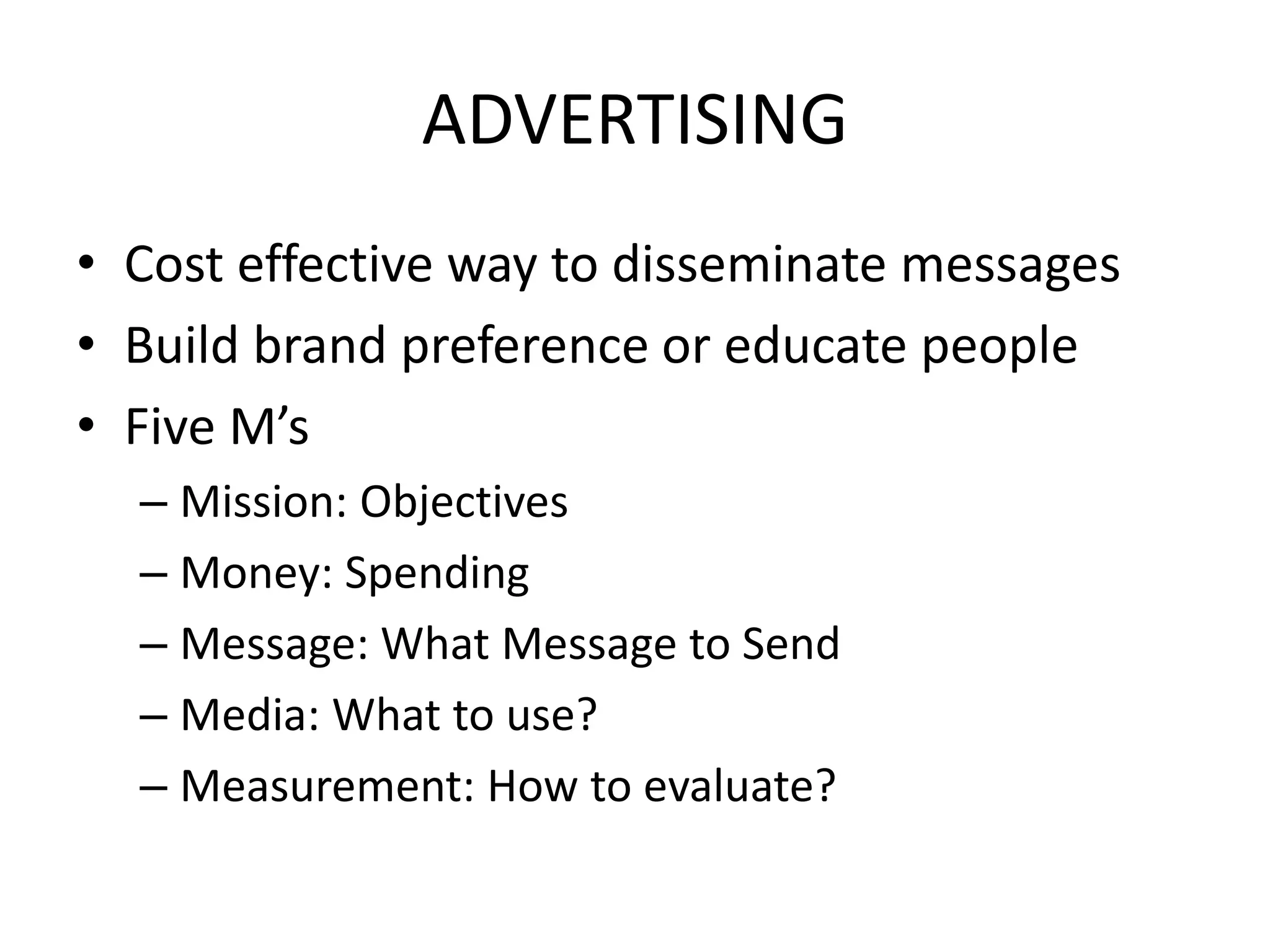 ADVERTISING

• Cost effective way to disseminate messages
• Build brand preference or educate people
• Five M’s
– Mission: Objectives
– Money: Spending
– Message: What Message to Send
– Media: What to use?
– Measurement: How to evaluate?